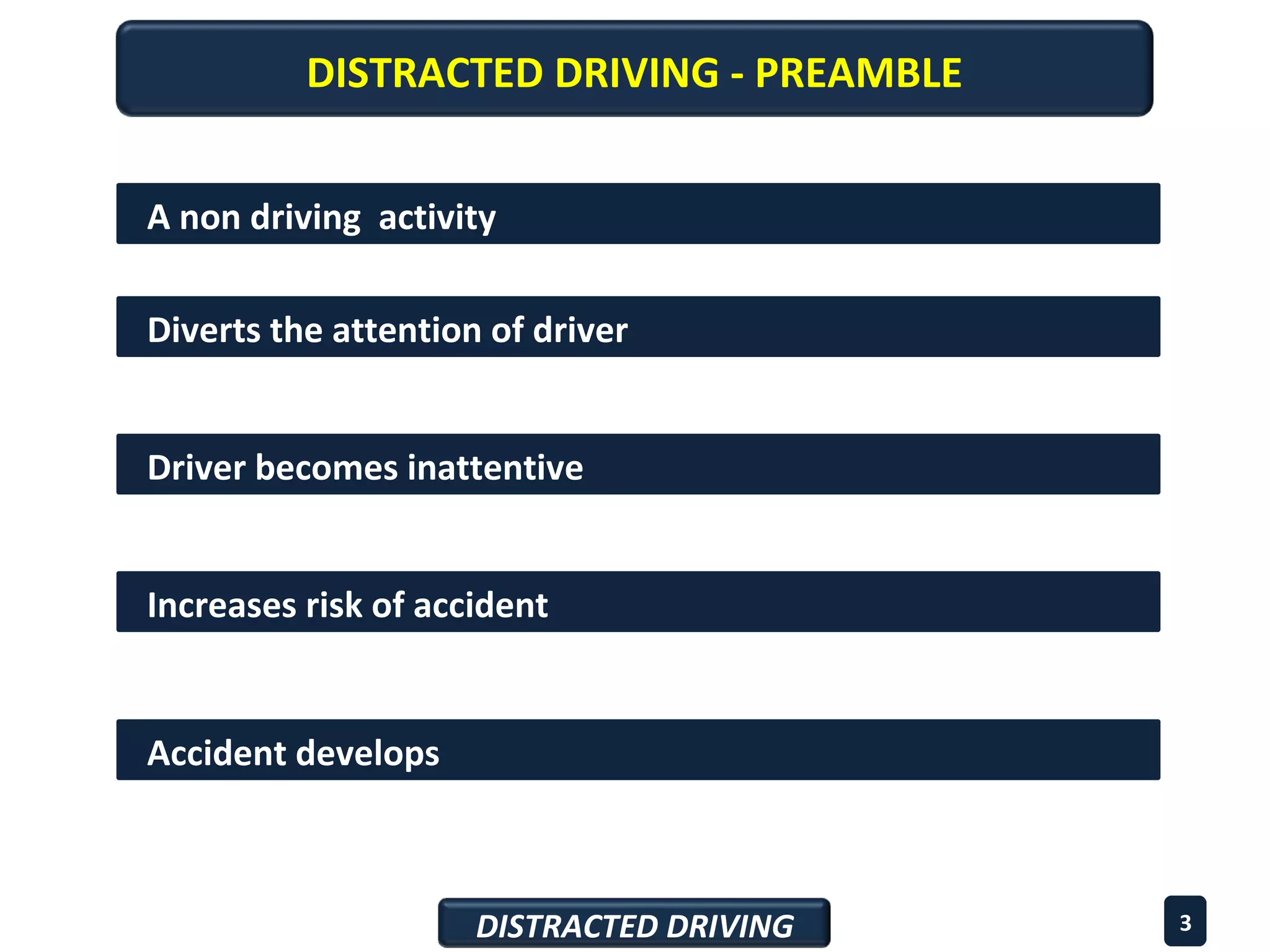 DISTRACTED DRIVING - PREAMBLE

A non driving activity

Diverts the attention of driver

Driver becomes inattentive

Increases risk of accident

Accident develops

DISTRACTED DRIVING

3